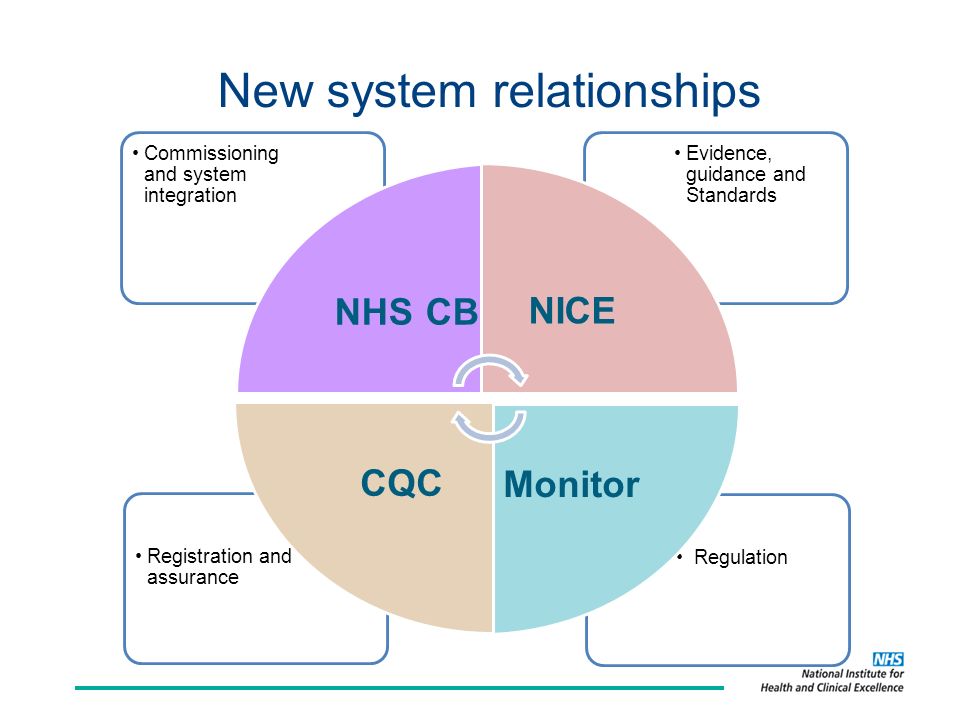 New system relationships

• Commissioning and system integration

• Evidence, guidance and Standards

NHS CB

NICE

CQC

Monitor

• Registration and assurance

• Regulation

NHS
National Institute for Health and Clinical Excellence